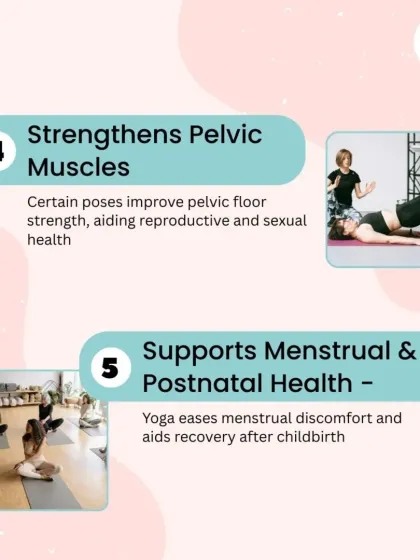 4 Strengthens Pelvic Muscles

Certain poses improve pelvic floor strength, aiding reproductive and sexual health

5 Supports Menstrual & Postnatal Health -

Yoga eases menstrual discomfort and aids recovery after childbirth